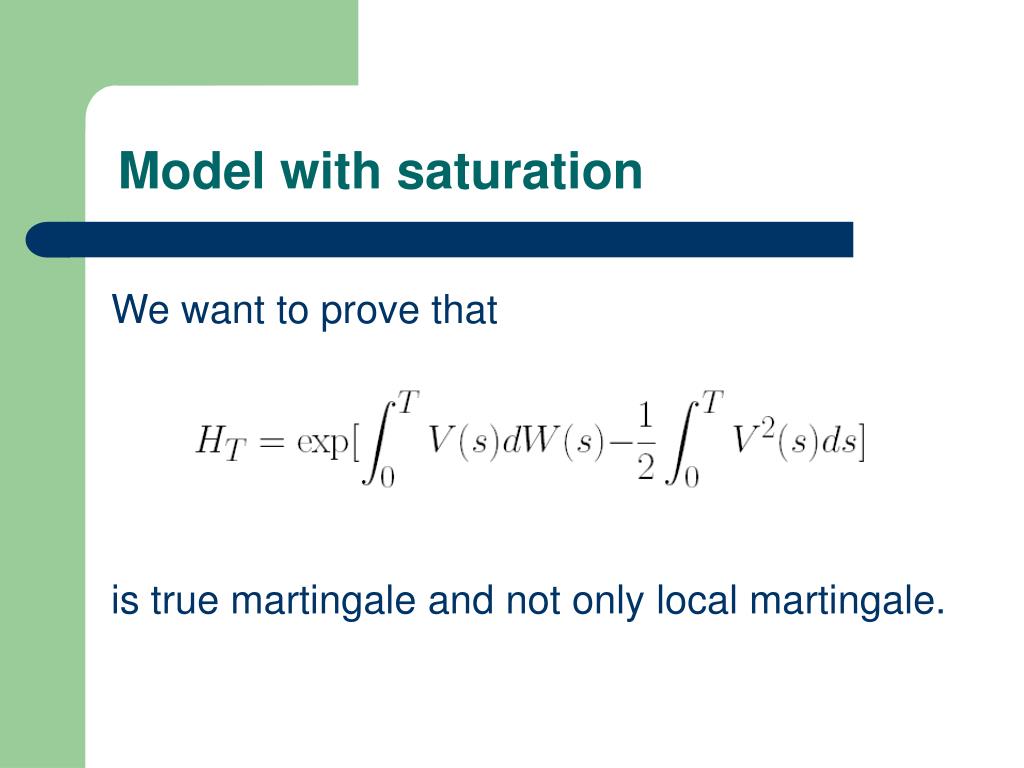 Model with saturation

We want to prove that

$H_T = \exp[\int_0^T V(s)dW(s) - \frac{1}{2}\int_0^T V^2(s)ds]$

is true martingale and not only local martingale.